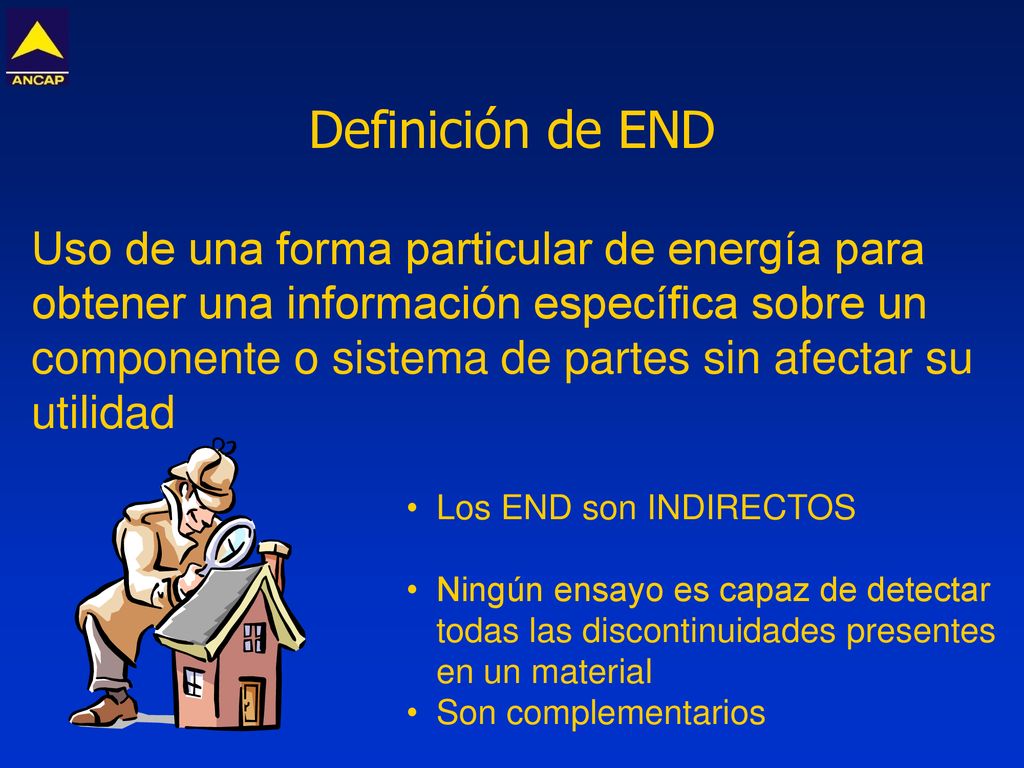 ANCAP

Definición de END

Uso de una forma particular de energía para obtener una información específica sobre un componente o sistema de partes sin afectar su utilidad

• Los END son INDIRECTOS

• Ningún ensayo es capaz de detectar todas las discontinuidades presentes en un material
• Son complementarios